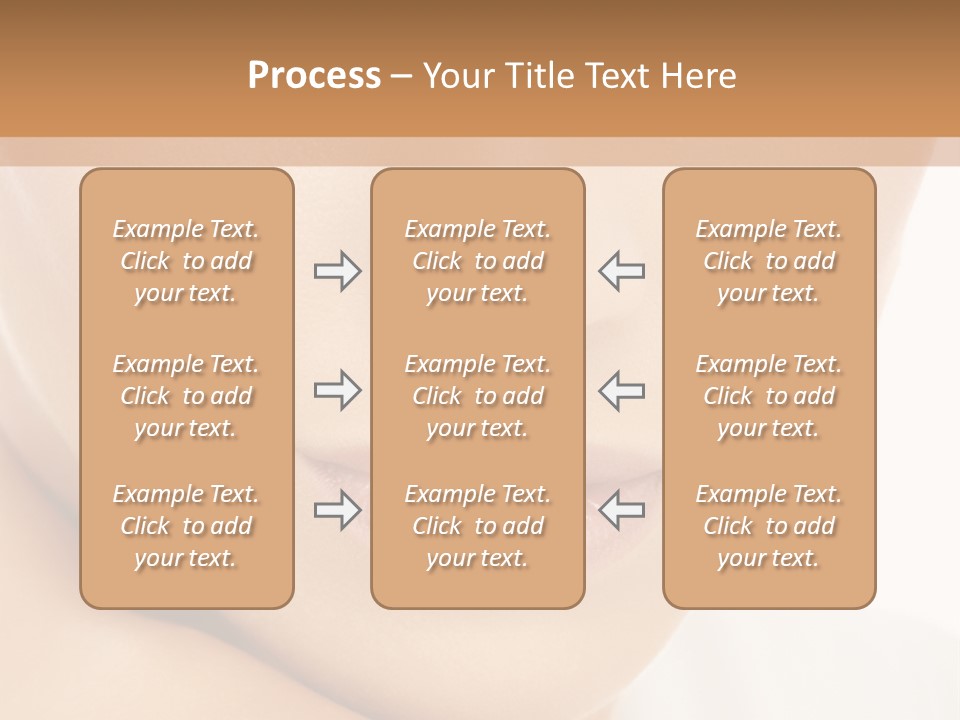 Process – Your Title Text Here

Example Text. Click to add your text.

Example Text. Click to add your text.

Example Text. Click to add your text.

Example Text. Click to add your text.

Example Text. Click to add your text.

Example Text. Click to add your text.

Example Text. Click to add your text.

Example Text. Click to add your text.

Example Text. Click to add your text.